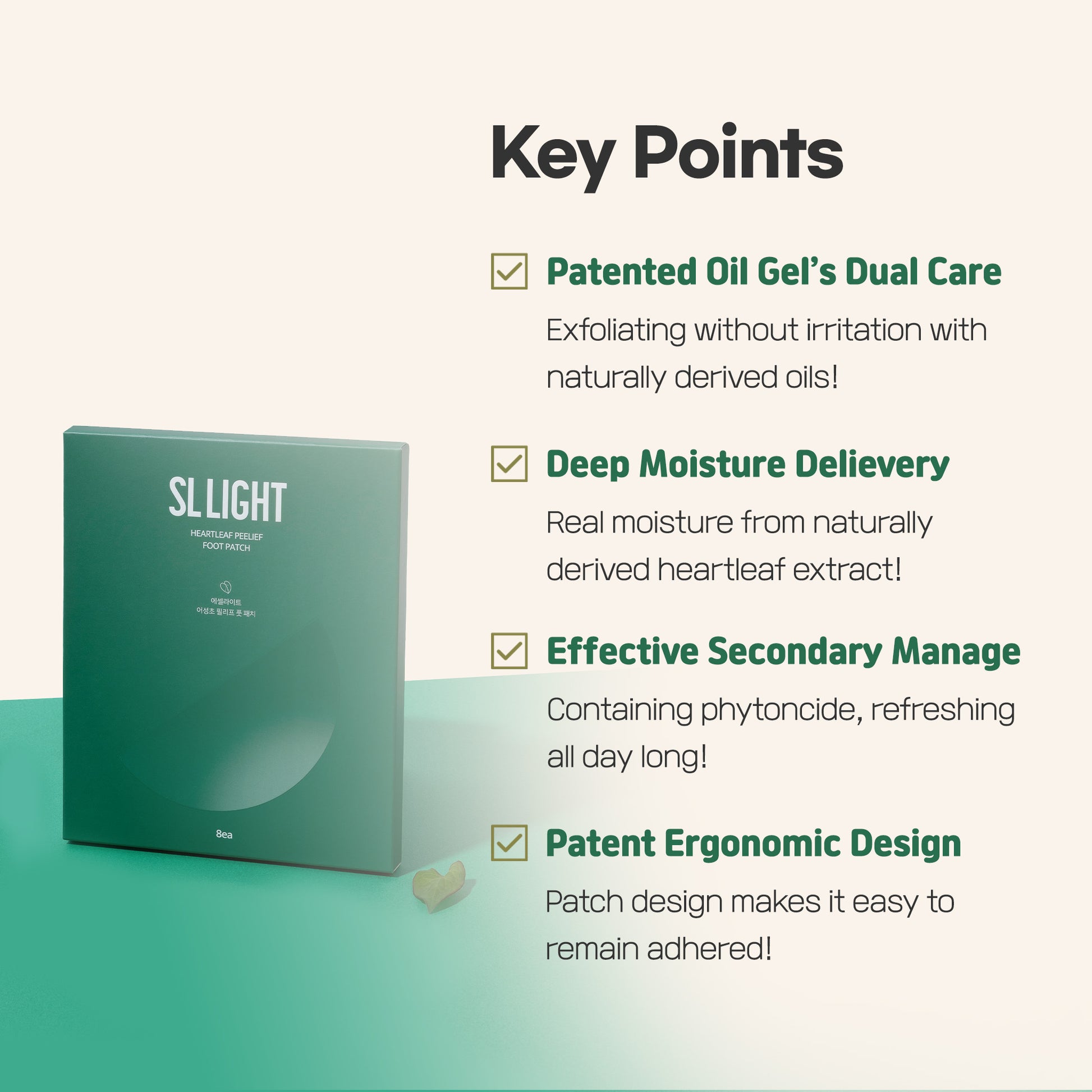 SL LIGHT

HEARTLEAF PEELIEF FOOT PATCH

에셀라이트
어성초 필리프 풋 패치

8ea

Key Points

Patented Oil Gel's Dual Care

Exfoliating without irritation with naturally derived oils!

Deep Moisture Delievery

Real moisture from naturally derived heartleaf extract!

Effective Secondary Manage

Containing phytoncide, refreshing all day long!

Patent Ergonomic Design

Patch design makes it easy to remain adhered!